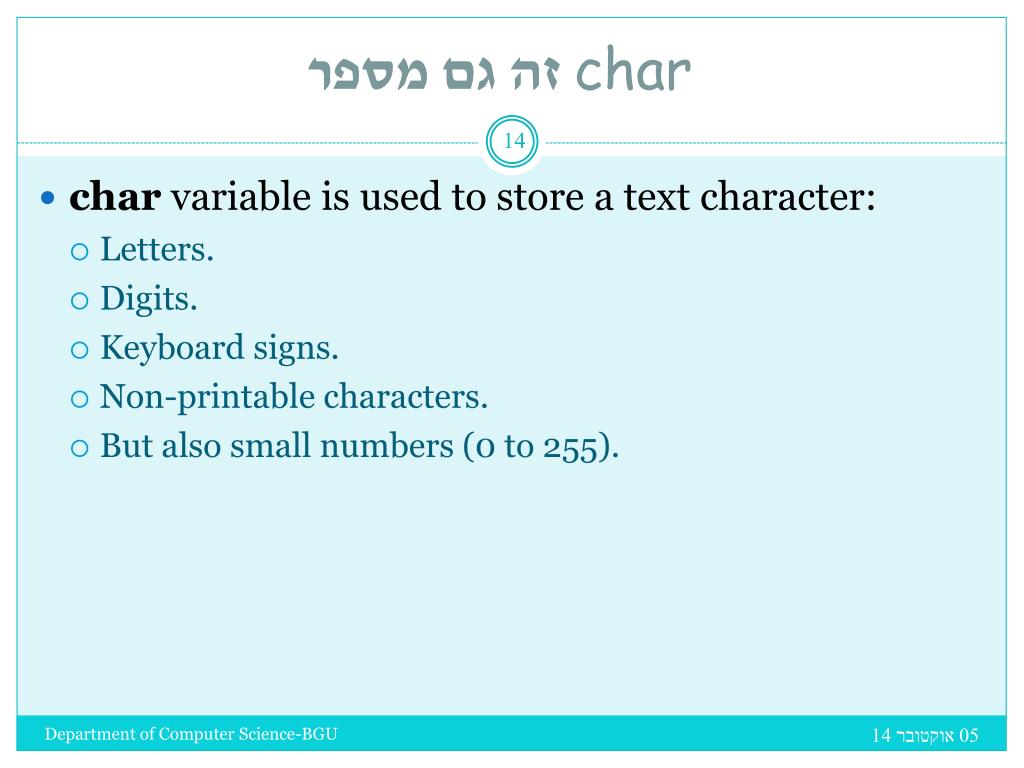 char זה גם מספר

14

char variable is used to store a text character:
Letters.
Digits.
Keyboard signs.
Non-printable characters.
But also small numbers (0 to 255).

Department of Computer Science-BGU

05 אוקטובר 14